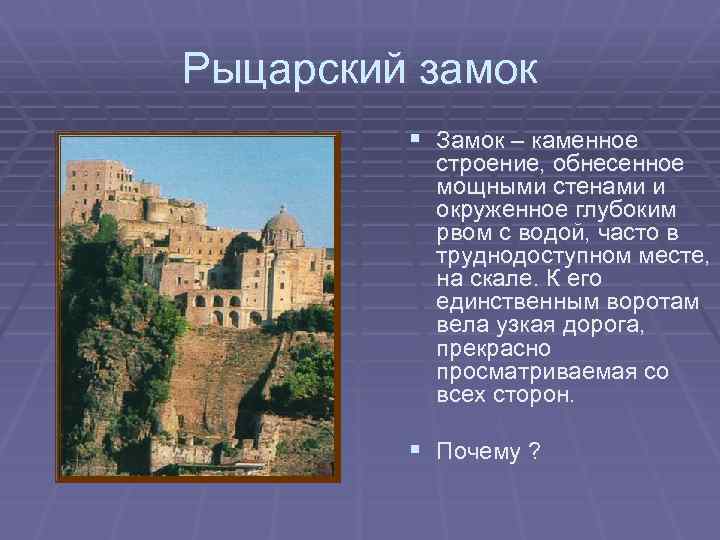 Рыцарский замок

▪ Замок – каменное строение, обнесенное мощными стенами и окруженное глубоким рвом с водой, часто в труднодоступном месте, на скале. К его единственным воротам вела узкая дорога, прекрасно просматриваемая со всех сторон.

▪ Почему ?